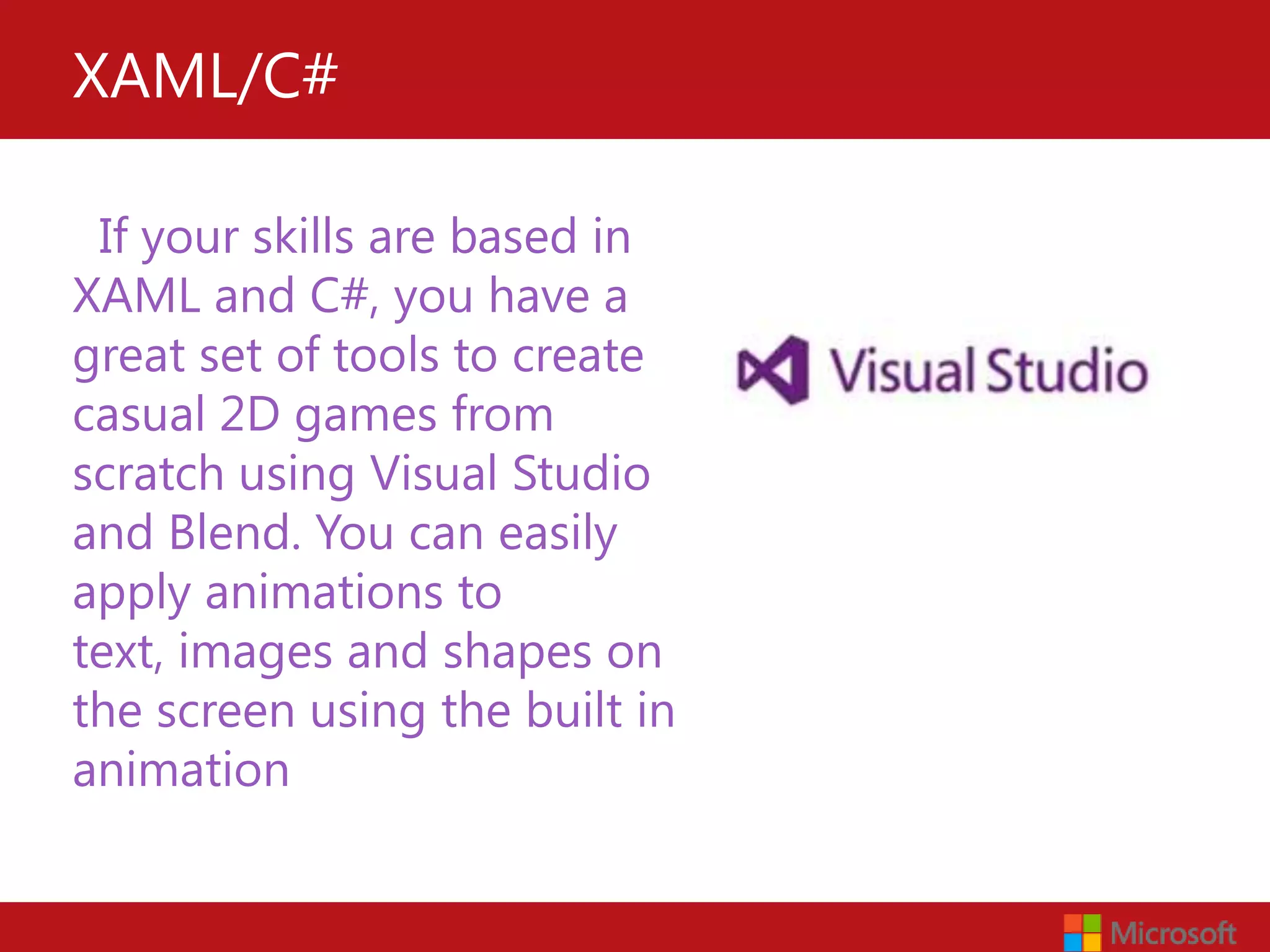 XAML/C#

If your skills are based in XAML and C#, you have a great set of tools to create casual 2D games from scratch using Visual Studio and Blend. You can easily apply animations to text, images and shapes on the screen using the built in animation

Visual Studio

Microsoft